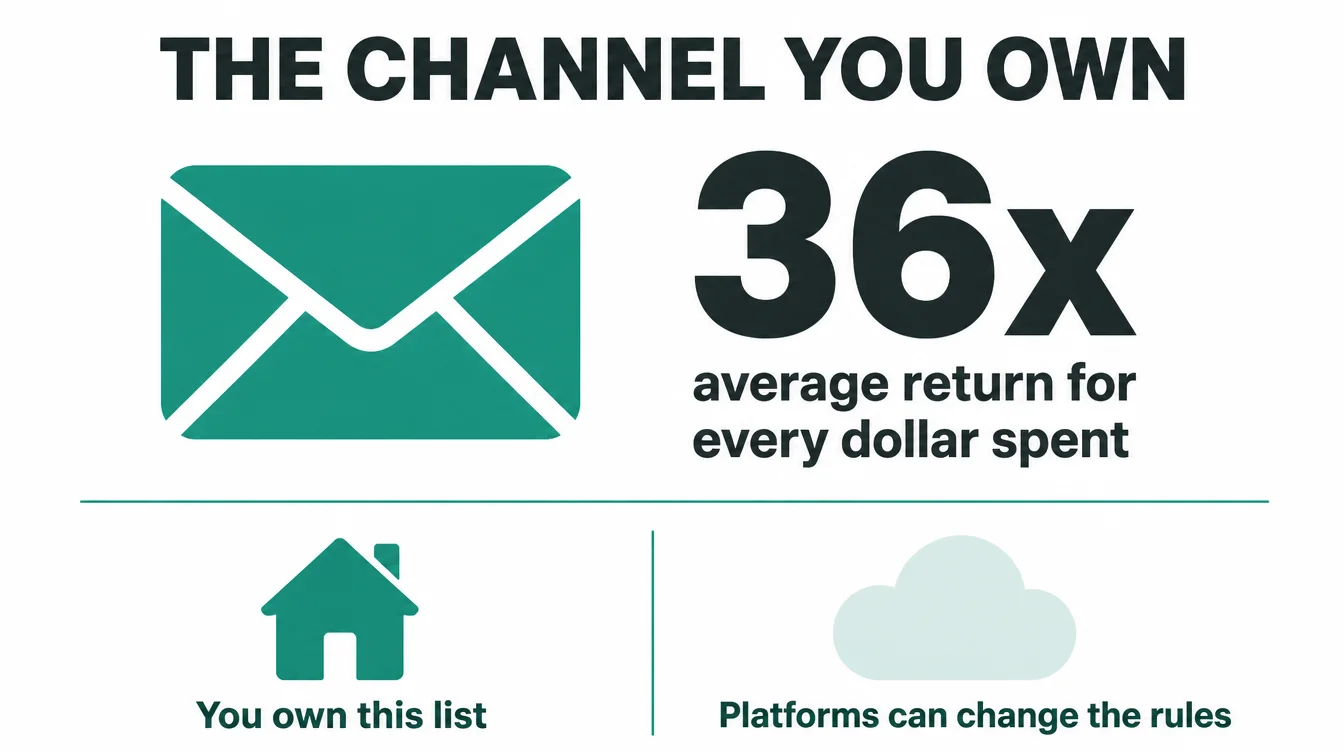 THE CHANNEL YOU OWN

36x

average return for every dollar spent

You own this list

Platforms can change the rules